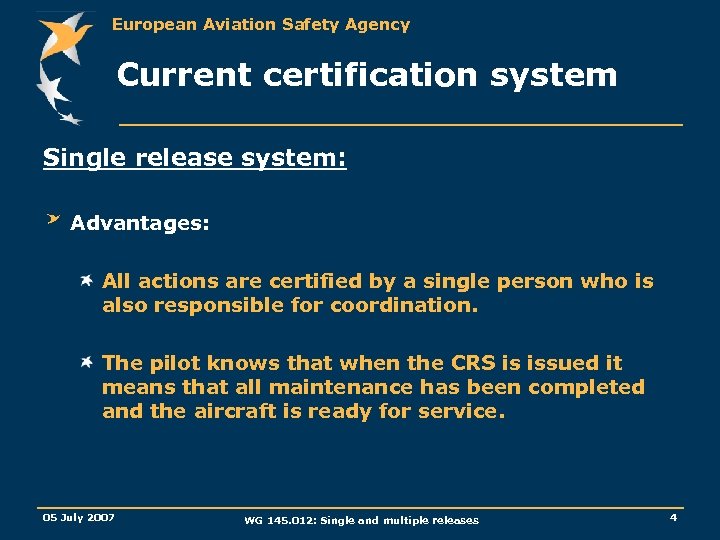 European Aviation Safety Agency

Current certification system

Single release system:

Advantages:

All actions are certified by a single person who is also responsible for coordination.

The pilot knows that when the CRS is issued it means that all maintenance has been completed and the aircraft is ready for service.

05 July 2007

WG 145.012: Single and multiple releases

4